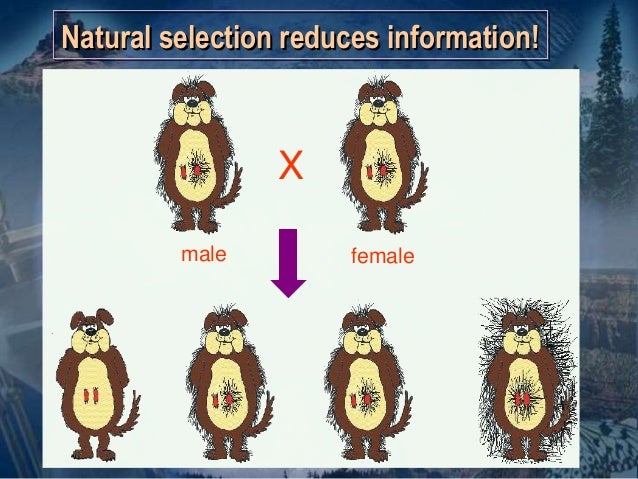 Natural selection reduces information!

X

male

female